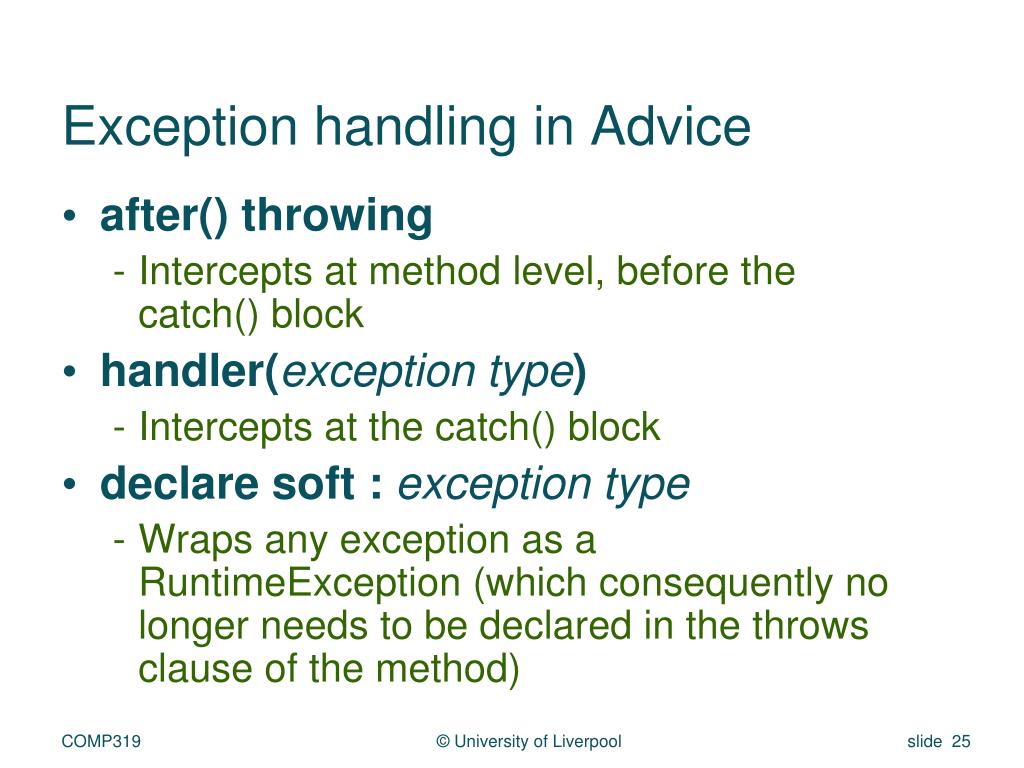 Exception handling in Advice

• after() throwing
  - Intercepts at method level, before the catch() block
• handler(exception type)
  - Intercepts at the catch() block
• declare soft : exception type
  - Wraps any exception as a RuntimeException (which consequently no longer needs to be declared in the throws clause of the method)

COMP319 © University of Liverpool slide 25